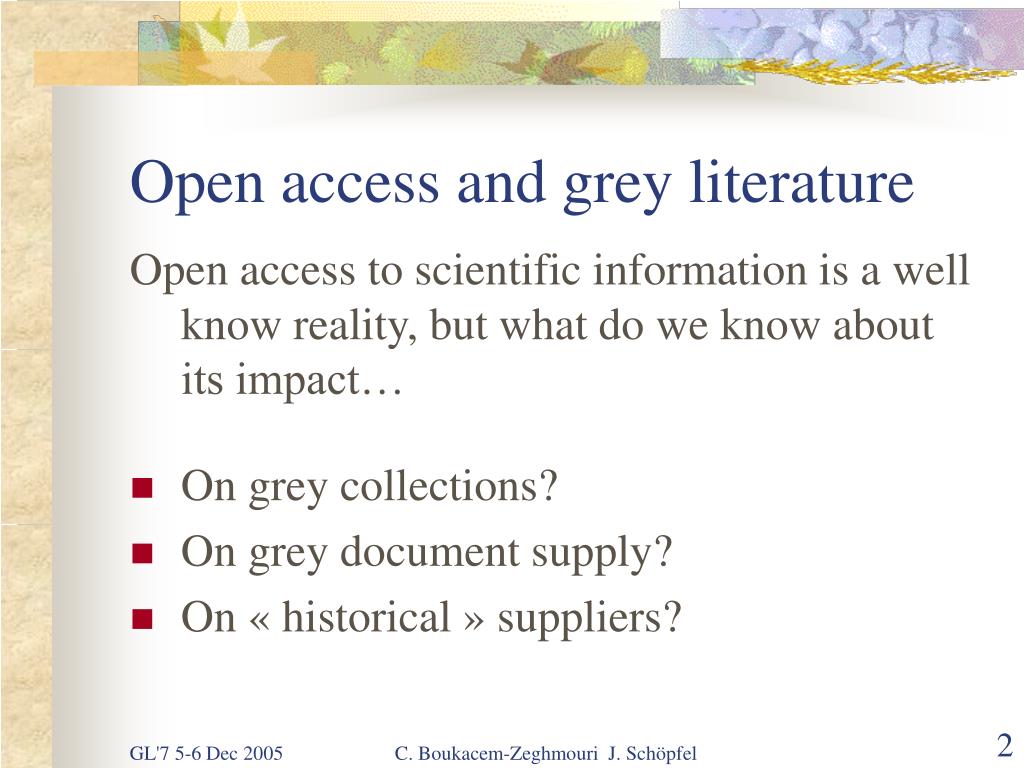 Open access and grey literature

Open access to scientific information is a well know reality, but what do we know about its impact…

- On grey collections?
- On grey document supply?
- On « historical » suppliers?

GL'7 5-6 Dec 2005 C. Boukacem-Zeghmouri J. Schöpfel 2